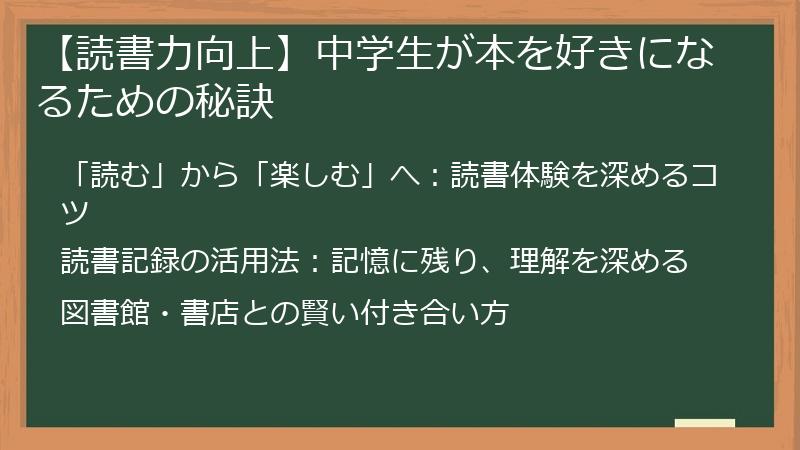 【読書力向上】中学生が本を好きになるための秘訣

「読む」から「楽しむ」へ：読書体験を深めるコツ

読書記録の活用法：記憶に残り、理解を深める

図書館・書店との賢い付き合い方